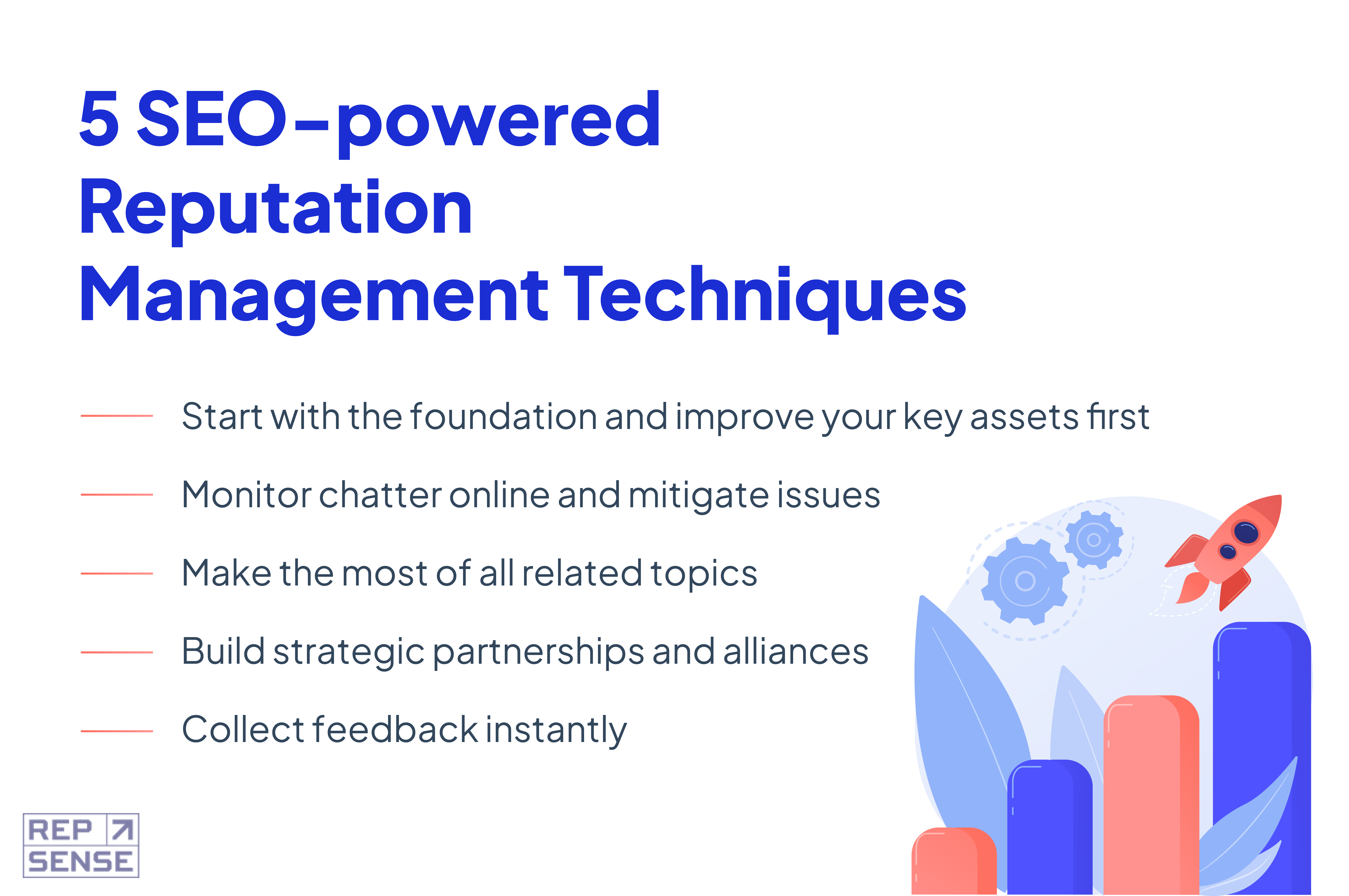 5 SEO-powered Reputation Management Techniques

Start with the foundation and improve your key assets first

Monitor chatter online and mitigate issues

Make the most of all related topics

Build strategic partnerships and alliances

Collect feedback instantly

REP SENSE